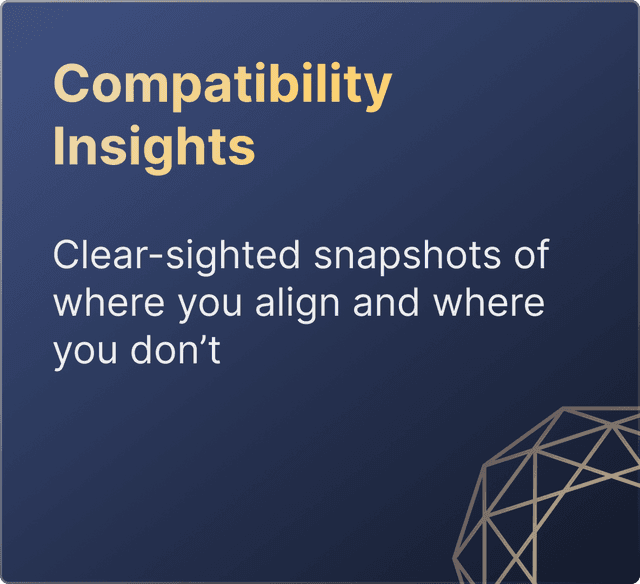 Compatibility Insights

Clear-sighted snapshots of where you align and where you don’t